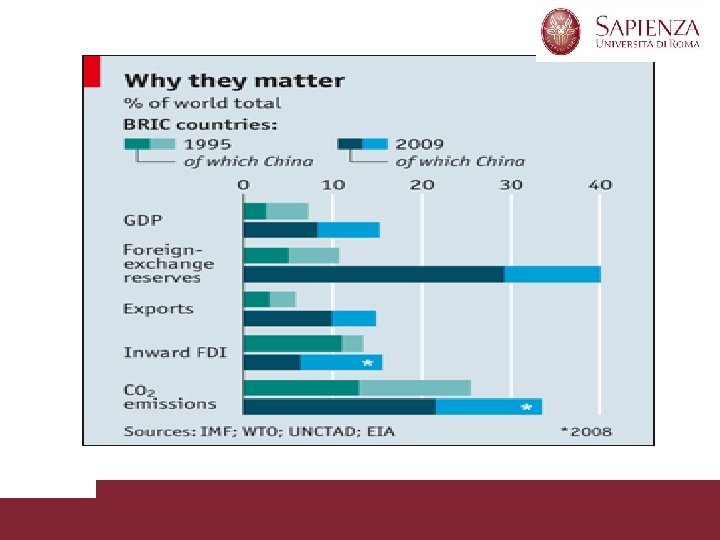 SAPIENZA
UNIVERSITÀ DI ROMA

Why they matter
% of world total
BRIC countries:
1995
of which China
2009
of which China

0 10 20 30 40

GDP
Foreign-exchange reserves
Exports
Inward FDI
*
$CO_2$ emissions
*

Sources: IMF; WTO; UNCTAD; EIA
*2008